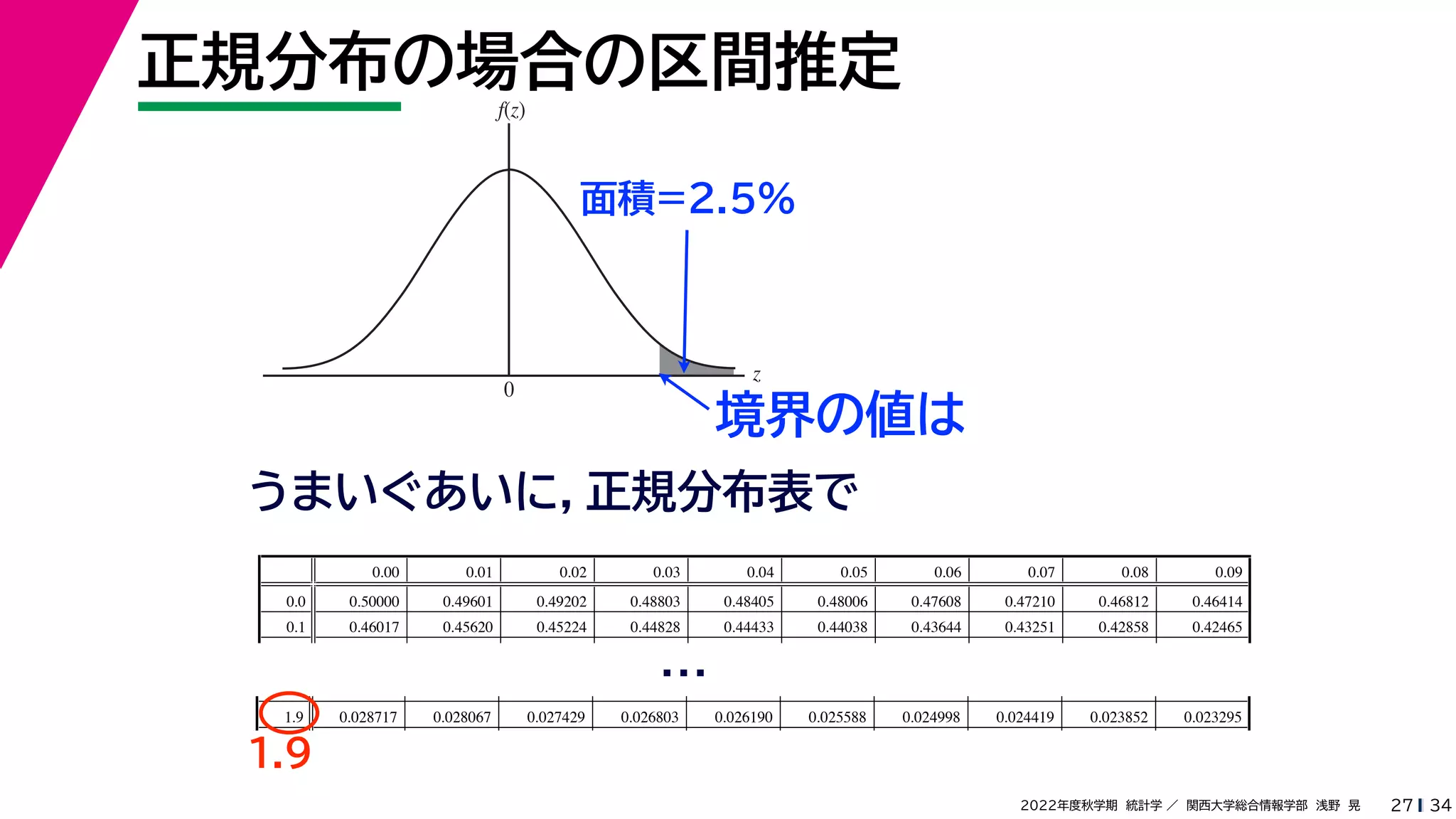 正規分布の場合の区間推定

$f(z)$

面積=2.5%

0

$z$

境界の値は

うまいぐあいに, 正規分布表で

| | 0.00 | 0.01 | 0.02 | 0.03 | 0.04 | 0.05 | 0.06 | 0.07 | 0.08 | 0.09 |
|---|---|---|---|---|---|---|---|---|---|---|
| 0.0 | 0.50000 | 0.49601 | 0.49202 | 0.48803 | 0.48405 | 0.48006 | 0.47608 | 0.47210 | 0.46812 | 0.46414 |
| 0.1 | 0.46017 | 0.45620 | 0.45224 | 0.44828 | 0.44433 | 0.44038 | 0.43644 | 0.43251 | 0.42858 | 0.42465 |

...

| 1.9 | 0.028717 | 0.028067 | 0.027429 | 0.026803 | 0.026190 | 0.025588 | 0.024998 | 0.024419 | 0.023852 | 0.023295 |
|---|---|---|---|---|---|---|---|---|---|---|

1.9

2022年度秋学期 統計学 ／ 関西大学総合情報学部 浅野 晃

27 | 34